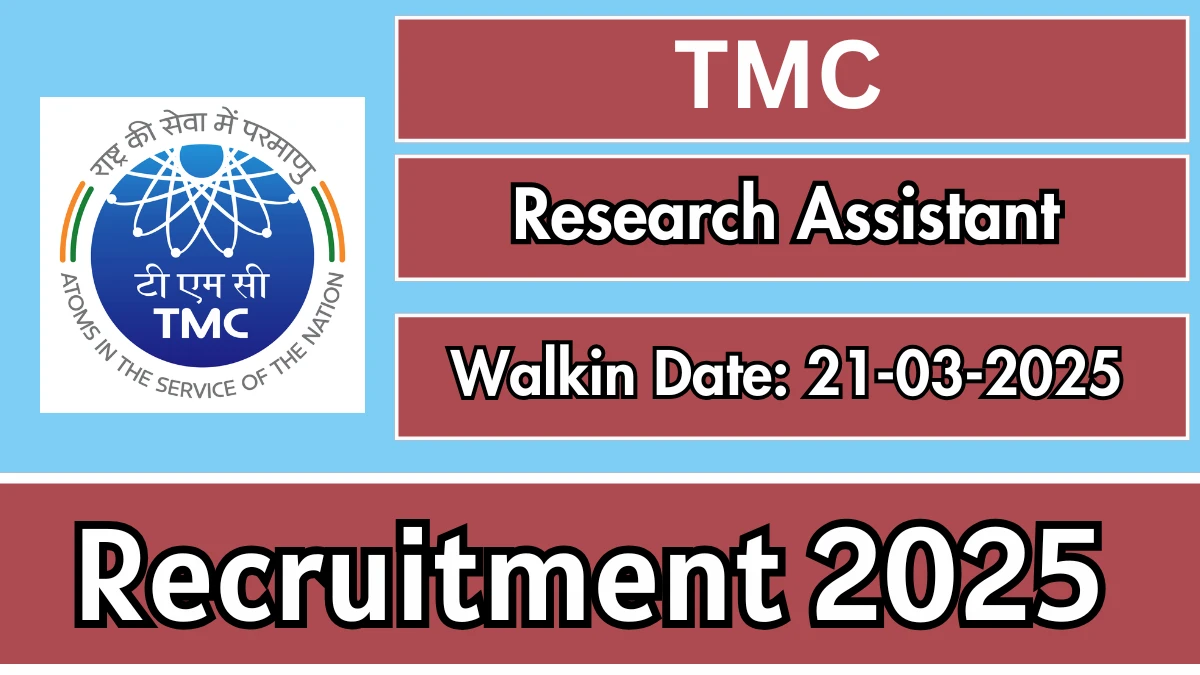 राष्ट्र की सेवा में परमाणु

टी एम सी
TMC

ATOMS IN THE SERVICE OF THE NATION

TMC

Research Assistant

Walkin Date: 21-03-2025

Recruitment 2025